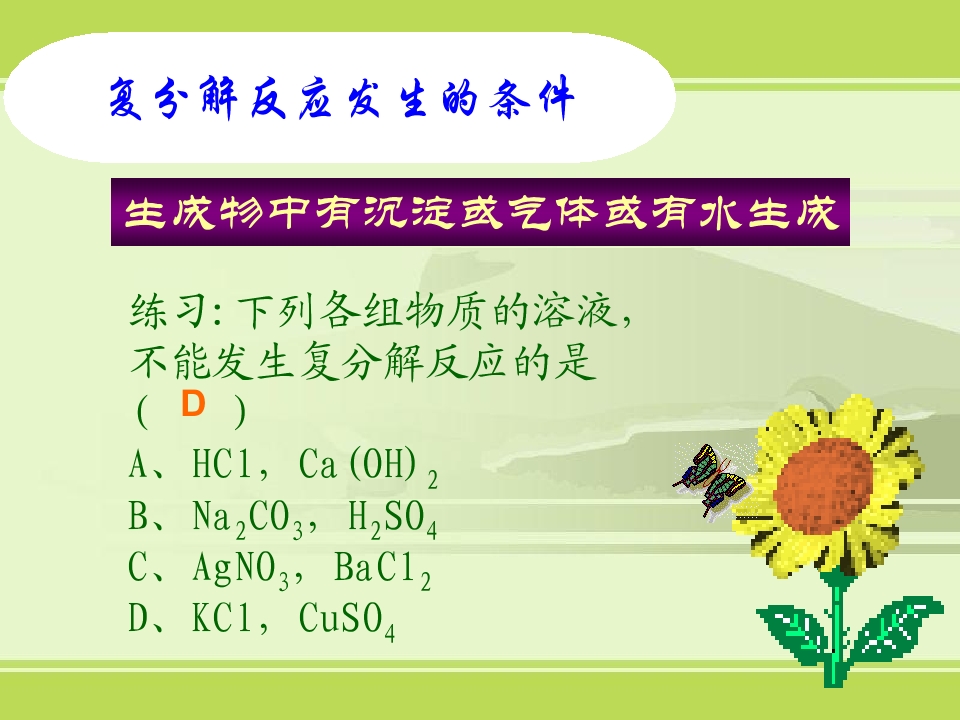 复分解反应发生的条件

生成物中有沉淀或气体或有水生成

练习:下列各组物质的溶液,不能发生复分解反应的是( D )

A、$HCl$,$Ca(OH)_2$
B、$Na_2CO_3$,$H_2SO_4$
C、$AgNO_3$,$BaCl_2$
D、$KCl$,$CuSO_4$